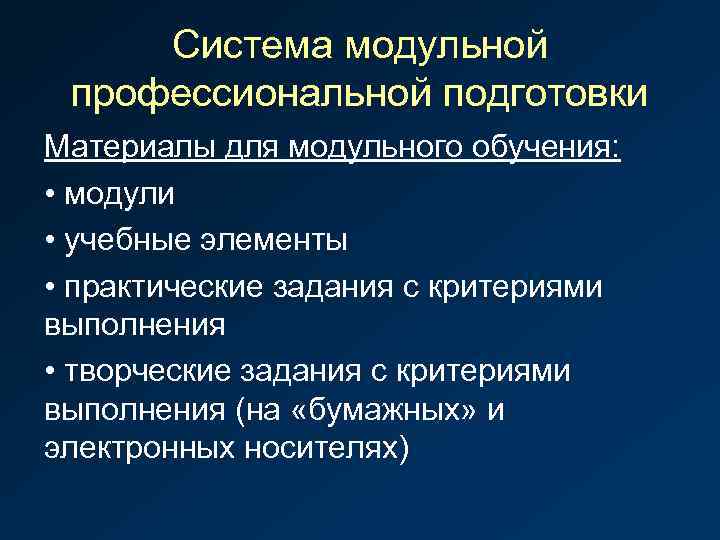 Система модульной профессиональной подготовки

Материалы для модульного обучения:

• модули

• учебные элементы

• практические задания с критериями выполнения

• творческие задания с критериями выполнения (на «бумажных» и электронных носителях)